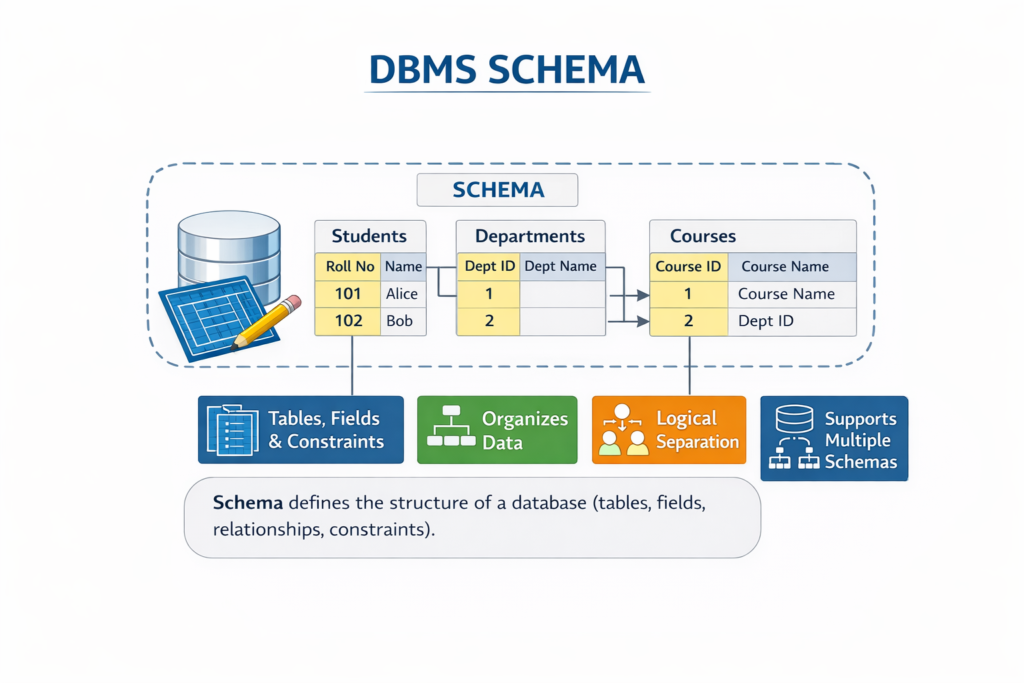 DBMS SCHEMA

SCHEMA

Students

| Roll No | Name |
|---|---|
| 101 | Alice |
| 102 | Bob |

Departments

| Dept ID | Dept Name |
|---|---|
| 1 | |
| 2 | |

Courses

| Course ID | Course Name |
|---|---|
| 1 | Course Name |
| 2 | Dept ID |

Tables, Fields & Constraints

Organizes Data

Logical Separation

Supports Multiple Schemas

Schema defines the structure of a database (tables, fields, relationships, constraints).